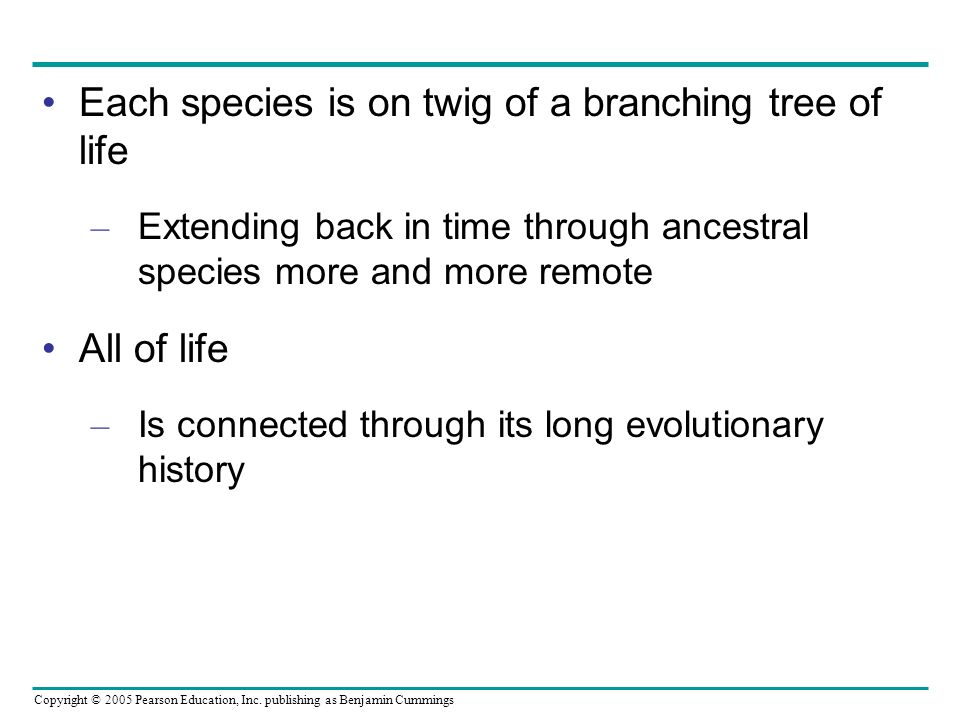 • Each species is on twig of a branching tree of life

– Extending back in time through ancestral species more and more remote

• All of life

– Is connected through its long evolutionary history

Copyright © 2005 Pearson Education, Inc. publishing as Benjamin Cummings